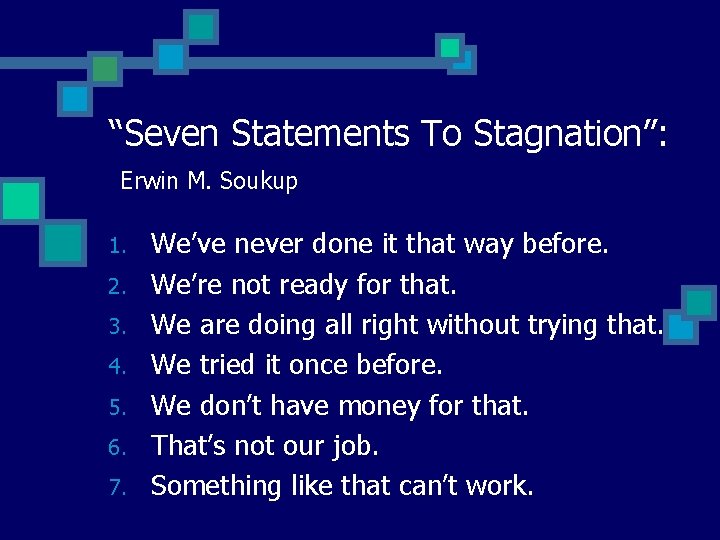 “Seven Statements To Stagnation”:

Erwin M. Soukup

1. We’ve never done it that way before.
2. We’re not ready for that.
3. We are doing all right without trying that.
4. We tried it once before.
5. We don’t have money for that.
6. That’s not our job.
7. Something like that can’t work.